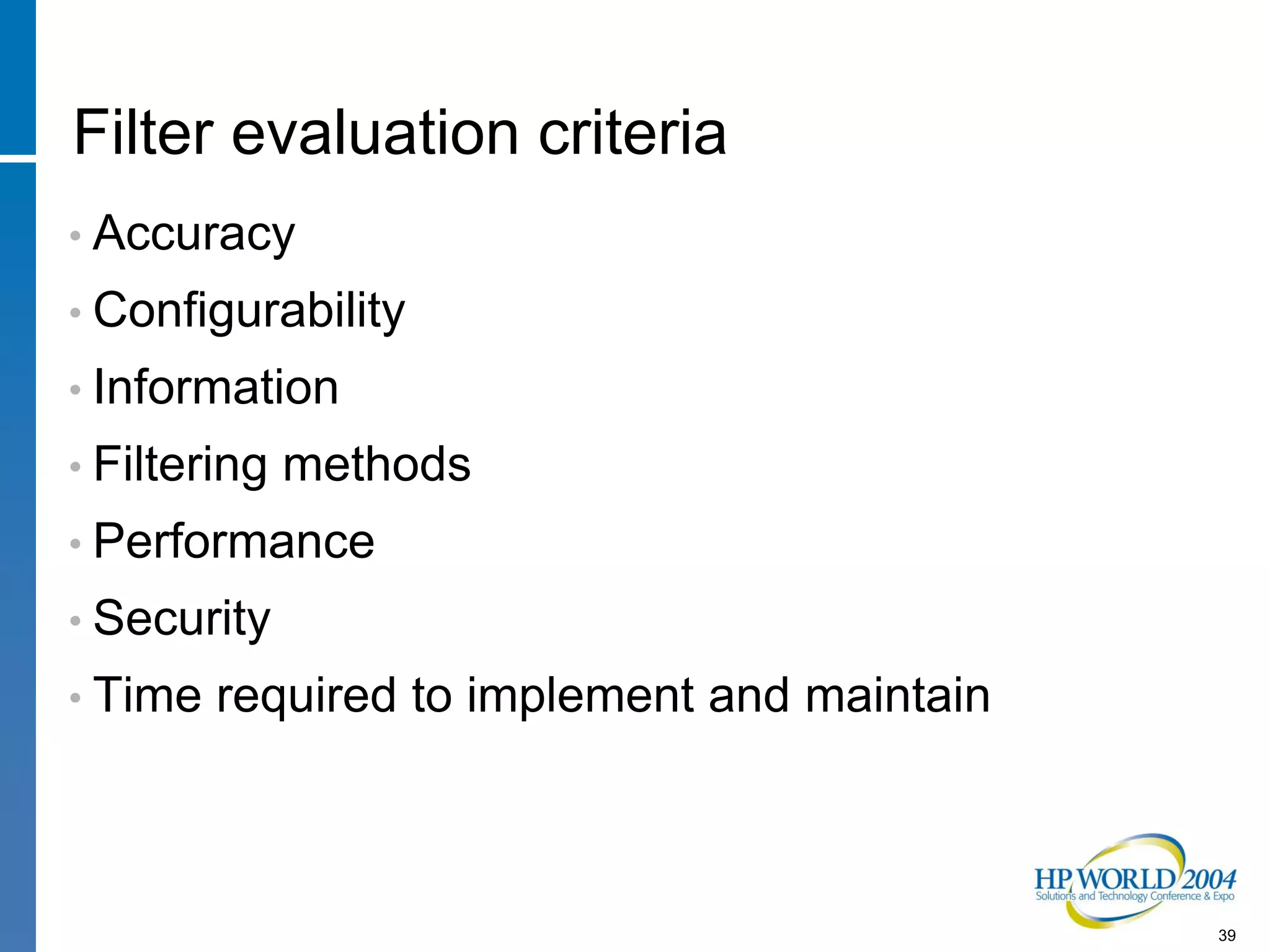 Filter evaluation criteria

• Accuracy
• Configurability
• Information
• Filtering methods
• Performance
• Security
• Time required to implement and maintain

HP WORLD 2004
Solutions and Technology Conference & Expo

39